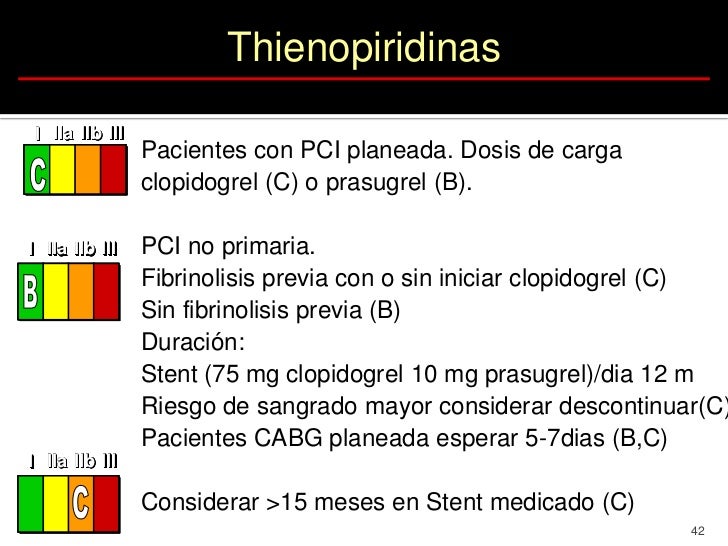 Thienopiridinas

I IIa IIb III
C

Pacientes con PCI planeada. Dosis de carga clopidogrel (C) o prasugrel (B).

I IIa IIb III
B

PCI no primaria.
Fibrinolisis previa con o sin iniciar clopidogrel (C)
Sin fibrinolisis previa (B)
Duración:
Stent (75 mg clopidogrel 10 mg prasugrel)/dia 12 m
Riesgo de sangrado mayor considerar descontinuar(C)
Pacientes CABG planeada esperar 5-7dias (B,C)

I IIa IIb III
C

Considerar >15 meses en Stent medicado (C)

42